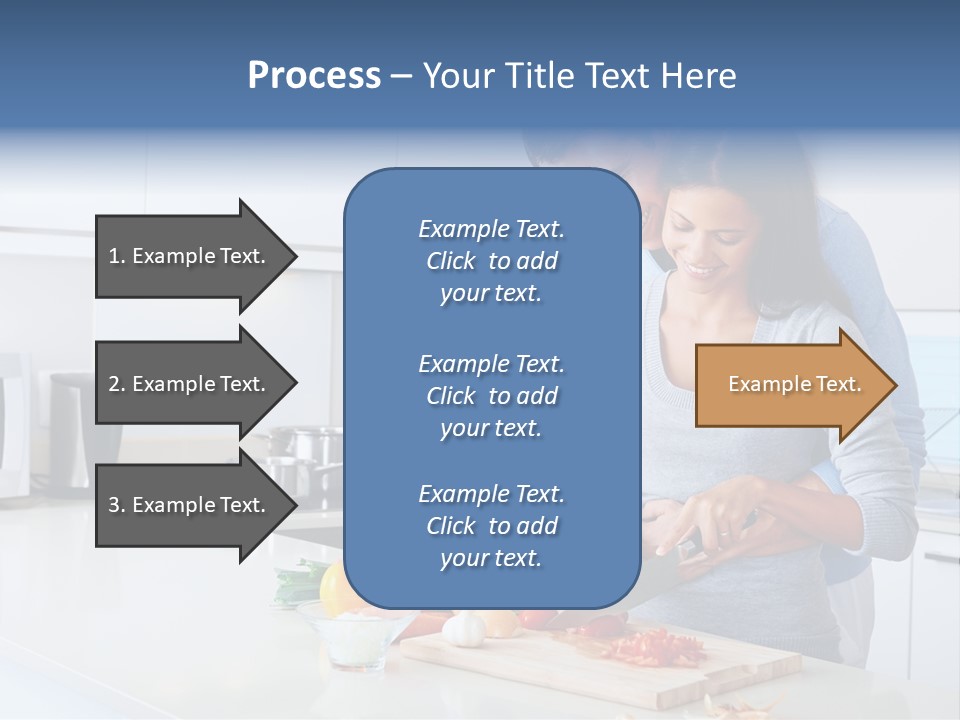 Process – Your Title Text Here

1. Example Text.

2. Example Text.

3. Example Text.

Example Text. Click to add your text.

Example Text. Click to add your text.

Example Text. Click to add your text.

Example Text.